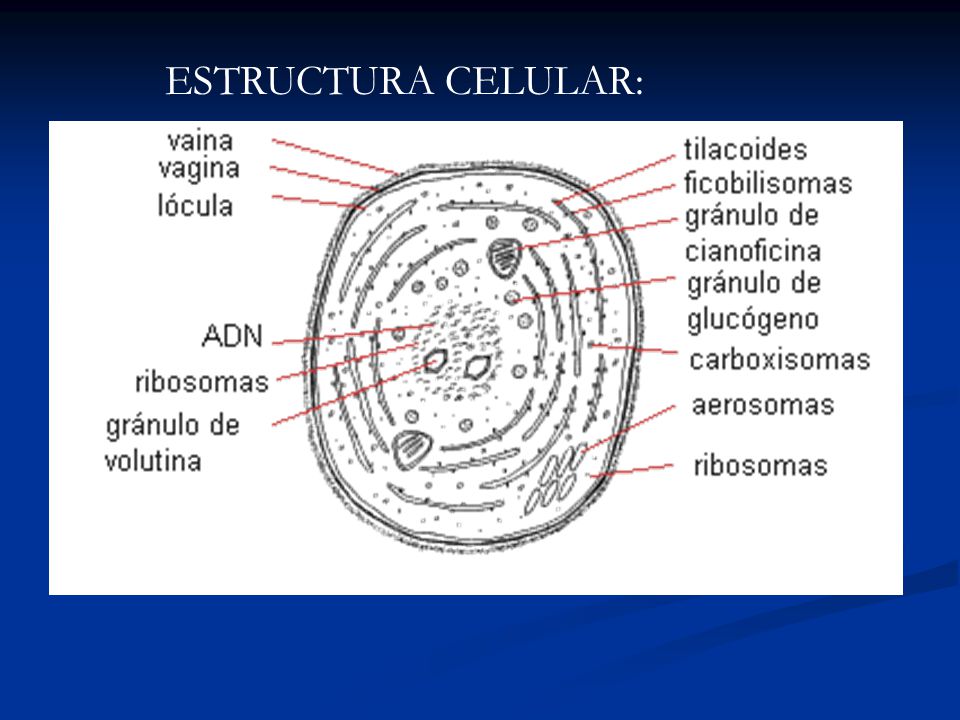 ESTRUCTURA CELULAR:

vaina
vagina
lócula
ADN
ribosomas
gránulo de volutina

tilacoides
ficobilisomas
gránulo de cianoficina
gránulo de glucógeno
carboxisomas
aerosomas
ribosomas